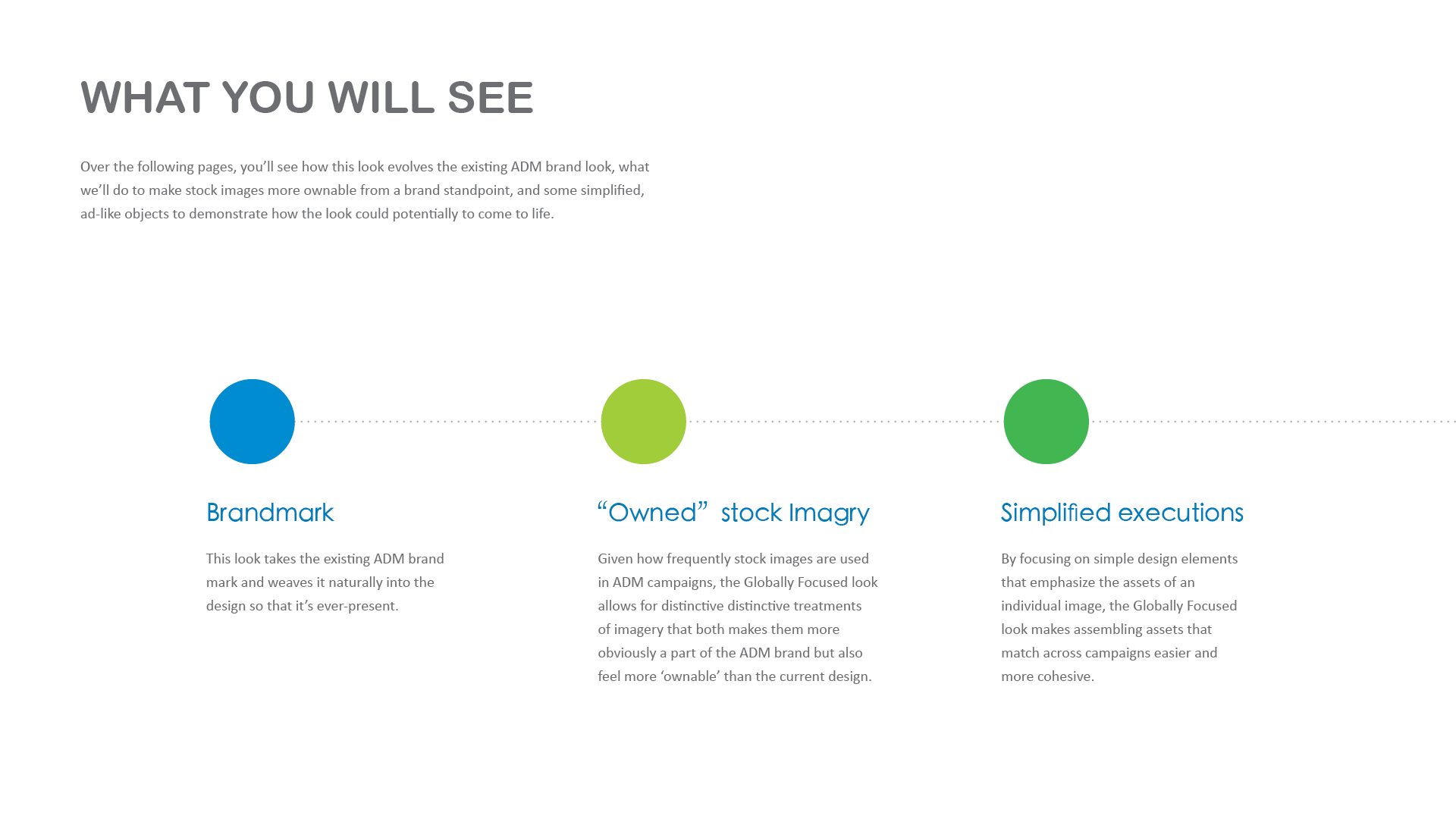 WHAT YOU WILL SEE

Over the following pages, you'll see how this look evolves the existing ADM brand look, what we'll do to make stock images more ownable from a brand standpoint, and some simplified, ad-like objects to demonstrate how the look could potentially to come to life.

Brandmark

This look takes the existing ADM brand mark and weaves it naturally into the design so that it's ever-present.

"Owned" stock Imagry

Given how frequently stock images are used in ADM campaigns, the Globally Focused look allows for distinctive distinctive treatments of imagery that both makes them more obviously a part of the ADM brand but also feel more 'ownable' than the current design.

Simplified executions

By focusing on simple design elements that emphasize the assets of an individual image, the Globally Focused look makes assembling assets that match across campaigns easier and more cohesive.